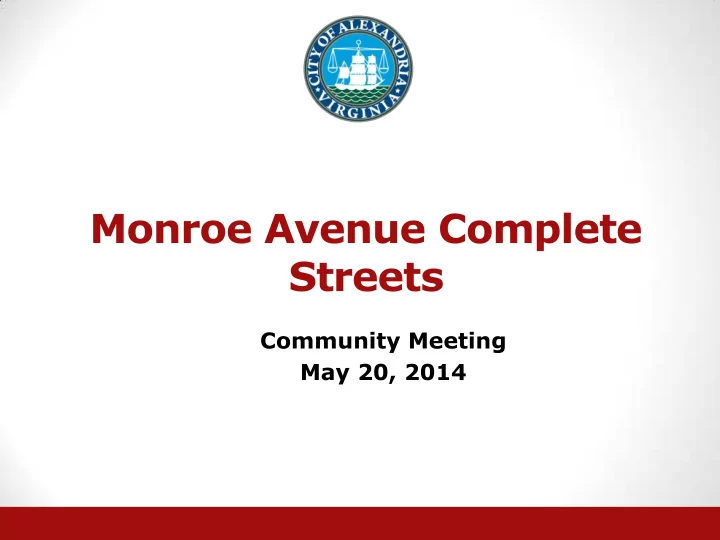 CITY OF ALEXANDRIA VIRGINIA

Monroe Avenue Complete Streets

Community Meeting
May 20, 2014